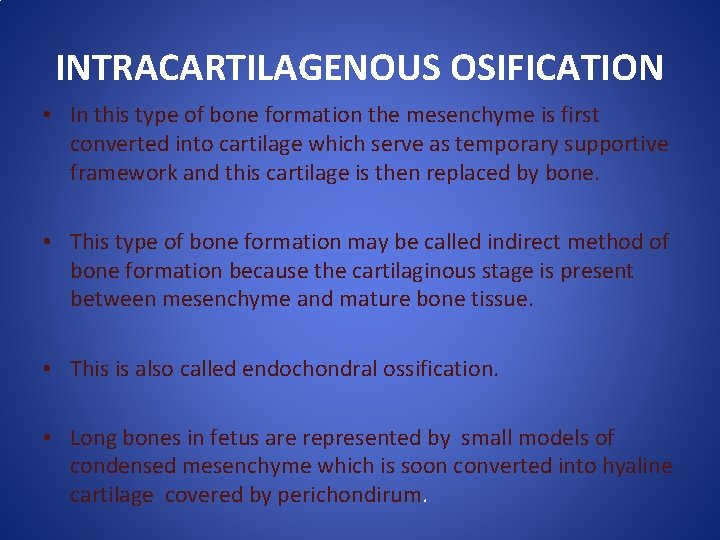 INTRACARTILAGENOUS OSIFICATION

• In this type of bone formation the mesenchyme is first converted into cartilage which serve as temporary supportive framework and this cartilage is then replaced by bone.

• This type of bone formation may be called indirect method of bone formation because the cartilaginous stage is present between mesenchyme and mature bone tissue.

• This is also called endochondral ossification.

• Long bones in fetus are represented by small models of condensed mesenchyme which is soon converted into hyaline cartilage covered by perichondirum.